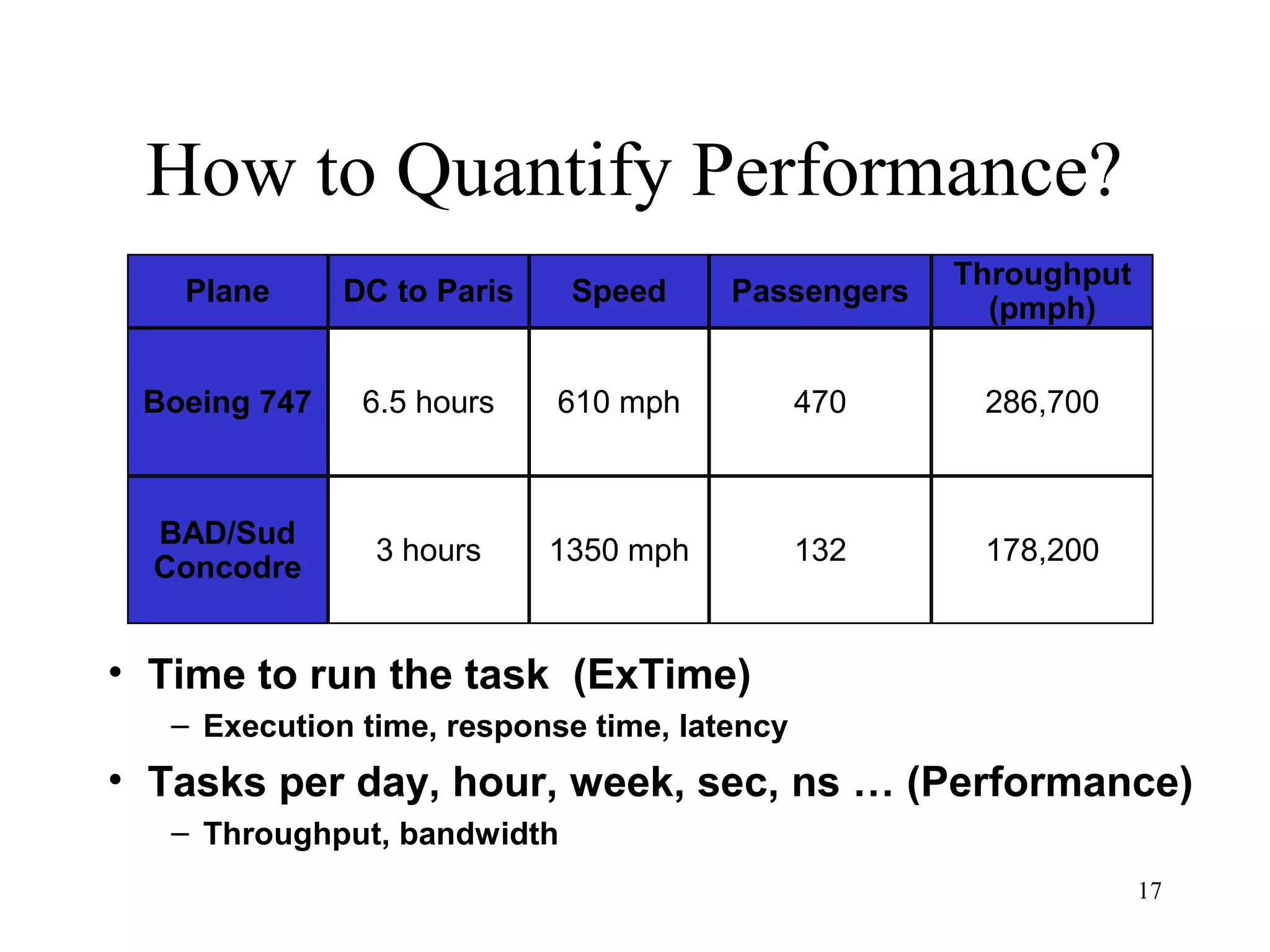 How to Quantify Performance?

| Plane | DC to Paris | Speed | Passengers | Throughput (pmph) |
|---|---|---|---|---|
| Boeing 747 | 6.5 hours | 610 mph | 470 | 286,700 |
| BAD/Sud Concodre | 3 hours | 1350 mph | 132 | 178,200 |

• Time to run the task (ExTime)
– Execution time, response time, latency
• Tasks per day, hour, week, sec, ns … (Performance)
– Throughput, bandwidth

17